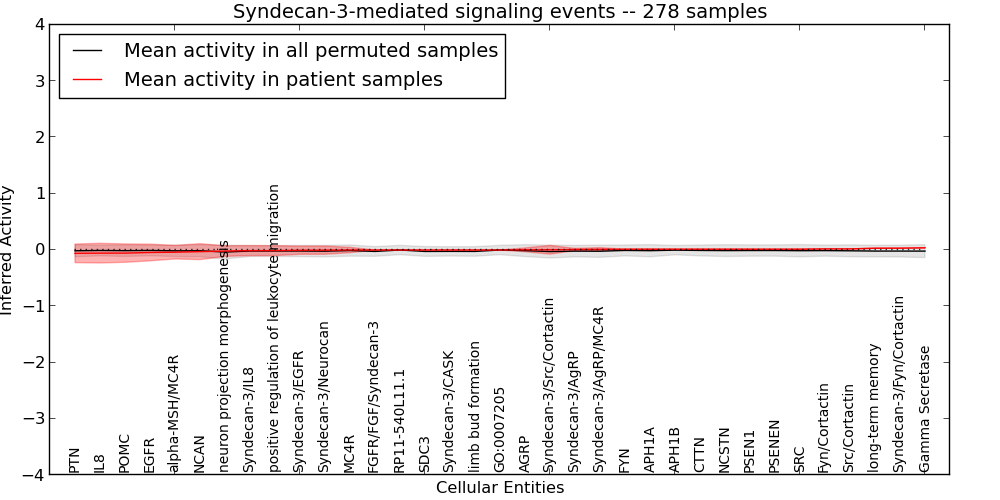 Syndecan-3-mediated signaling events -- 278 samples

Mean activity in all permuted samples
Mean activity in patient samples

Inferred Activity

4
3
2
1
0
−1
−2
−3
−4

PTN
IL8
POMC
EGFR
alpha-MSH/MC4R
NCAN
neuron projection morphogenesis
Syndecan-3/IL8
positive regulation of leukocyte migration
Syndecan-3/EGFR
Syndecan-3/Neurocan
MC4R
FGFR/FGF/Syndecan-3
RP11-540L11.1
SDC3
Syndecan-3/CASK
limb bud formation
GO:0007205
AGRP
Syndecan-3/Src/Cortactin
Syndecan-3/AgRP
Syndecan-3/AgRP/MC4R
FYN
APH1A
APH1B
CTTN
NCSTN
PSEN1
PSENEN
SRC
Fyn/Cortactin
Src/Cortactin
long-term memory
Syndecan-3/Fyn/Cortactin
Gamma Secretase

Cellular Entities